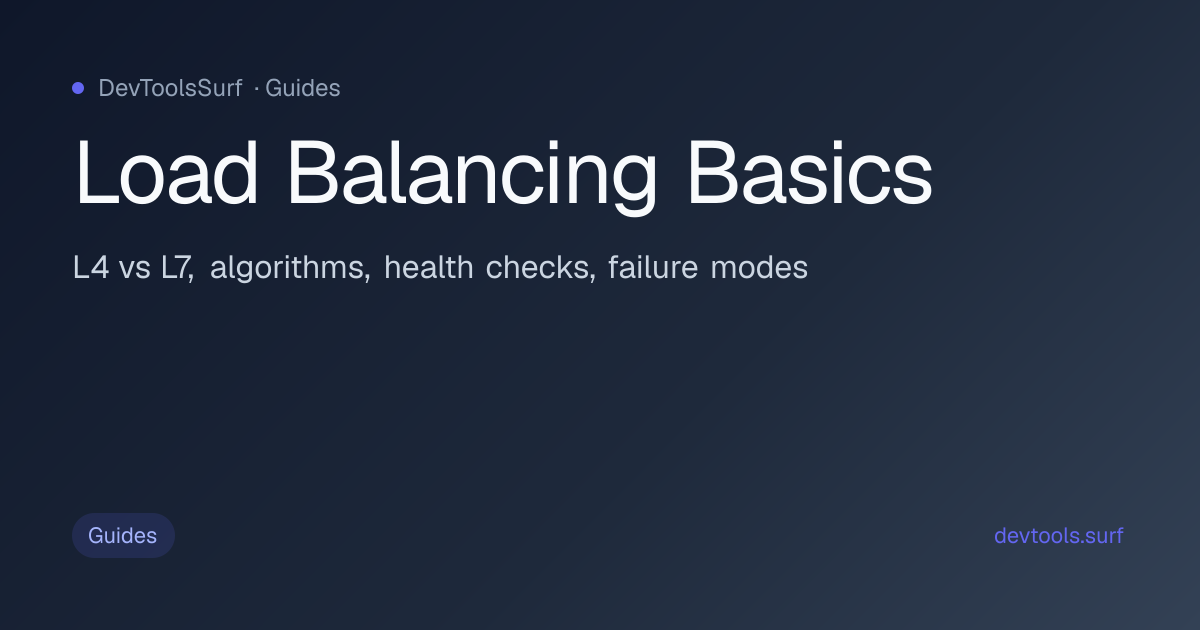 DevToolsSurf · Guides

Load Balancing Basics

L4 vs L7, algorithms, health checks, failure modes

Guides

devtools.surf